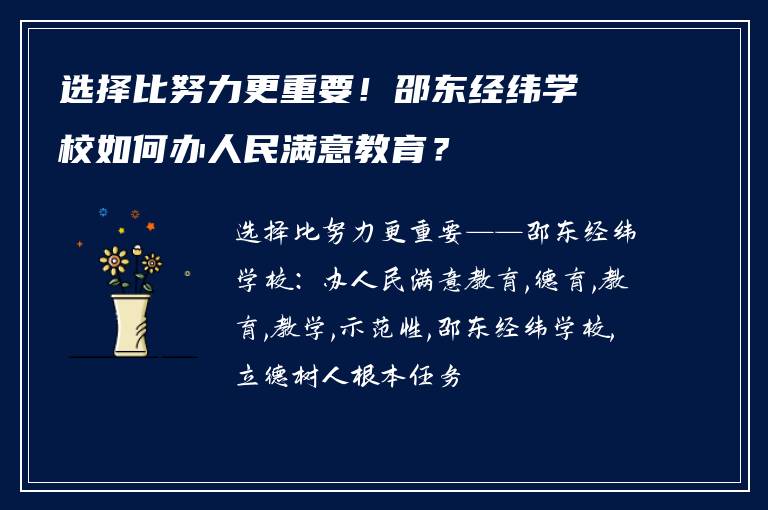 选择比努力更重要！邵东经纬学校如何办人民满意教育？

选择比努力更重要——邵东经纬学校：办人民满意教育,德育,教育,教学,示范性,邵东经纬学校,立德树人根本任务